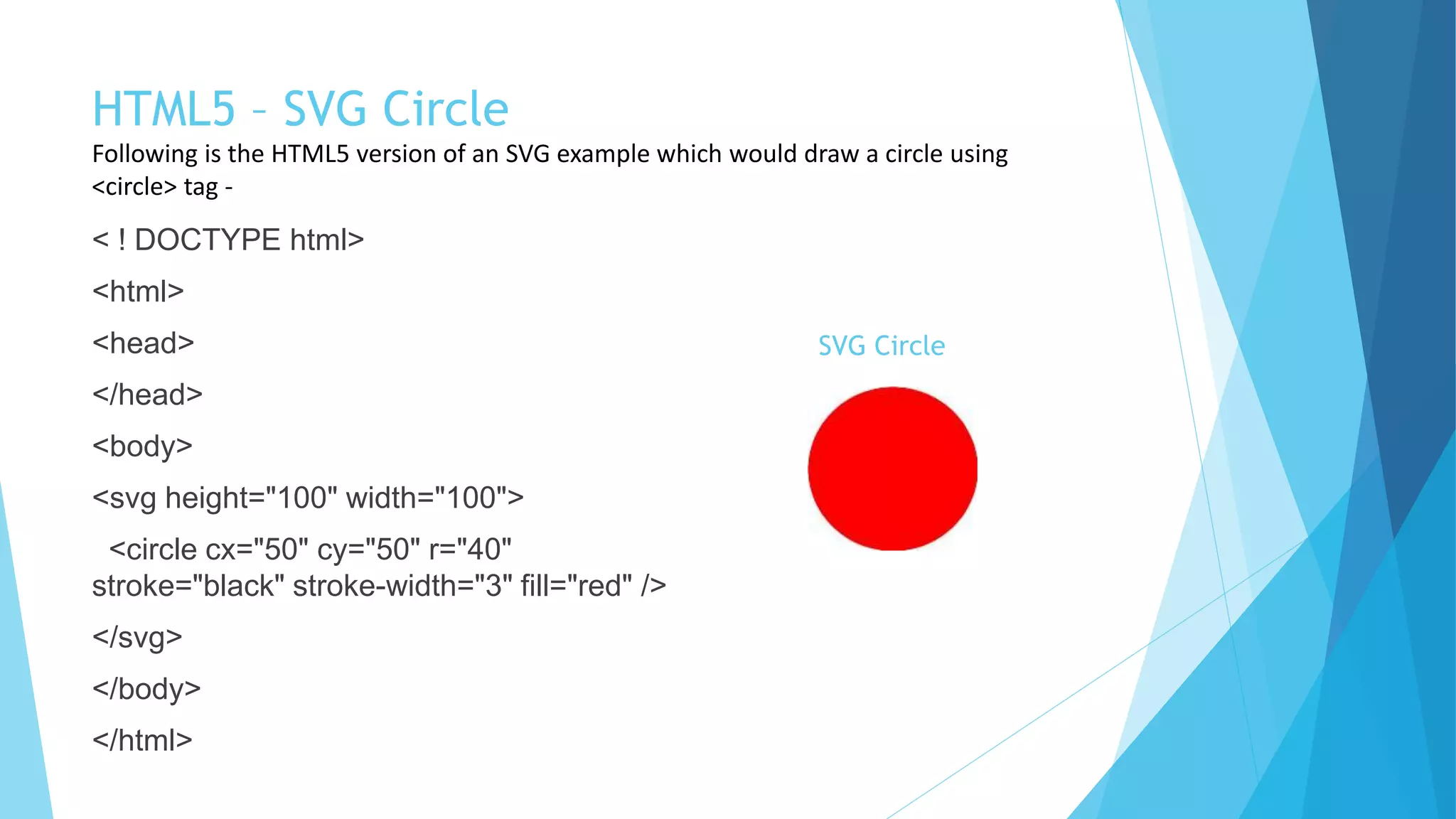 HTML5 – SVG Circle

Following is the HTML5 version of an SVG example which would draw a circle using <circle> tag -

< ! DOCTYPE html>

<html>

<head>

</head>

<body>

<svg height="100" width="100">

<circle cx="50" cy="50" r="40" stroke="black" stroke-width="3" fill="red" />

</svg>

</body>

</html>

SVG Circle